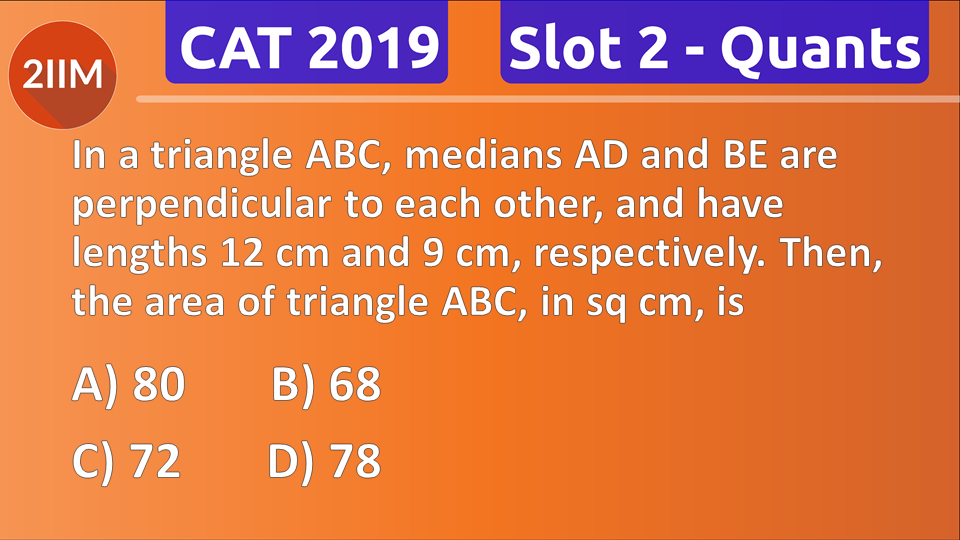 2IIM

CAT 2019

Slot 2 - Quants

In a triangle ABC, medians AD and BE are perpendicular to each other, and have lengths 12 cm and 9 cm, respectively. Then, the area of triangle ABC, in sq cm, is

A) 80 B) 68

C) 72 D) 78